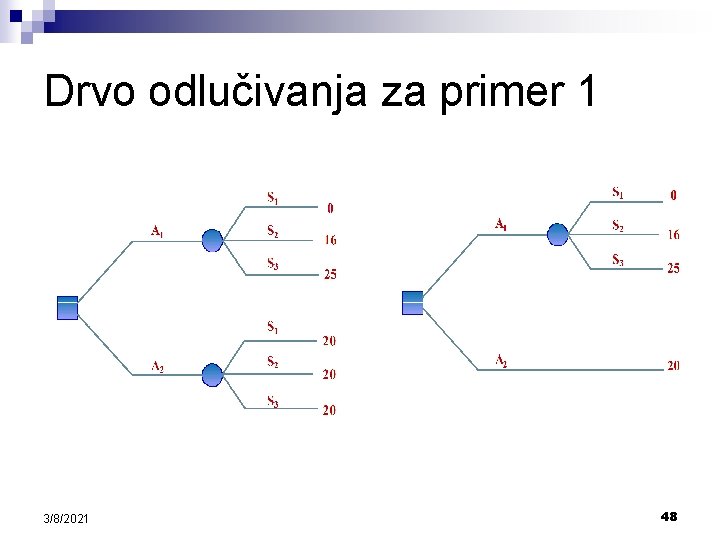 Drvo odlučivanja za primer 1

$A_1$
$S_1$ 0
$S_2$ 16
$S_3$ 25
$A_2$
$S_1$ 20
$S_2$ 20
$S_3$ 20

$A_1$
$S_1$ 0
$S_2$ 16
$S_3$ 25
$A_2$ 20

3/8/2021

48